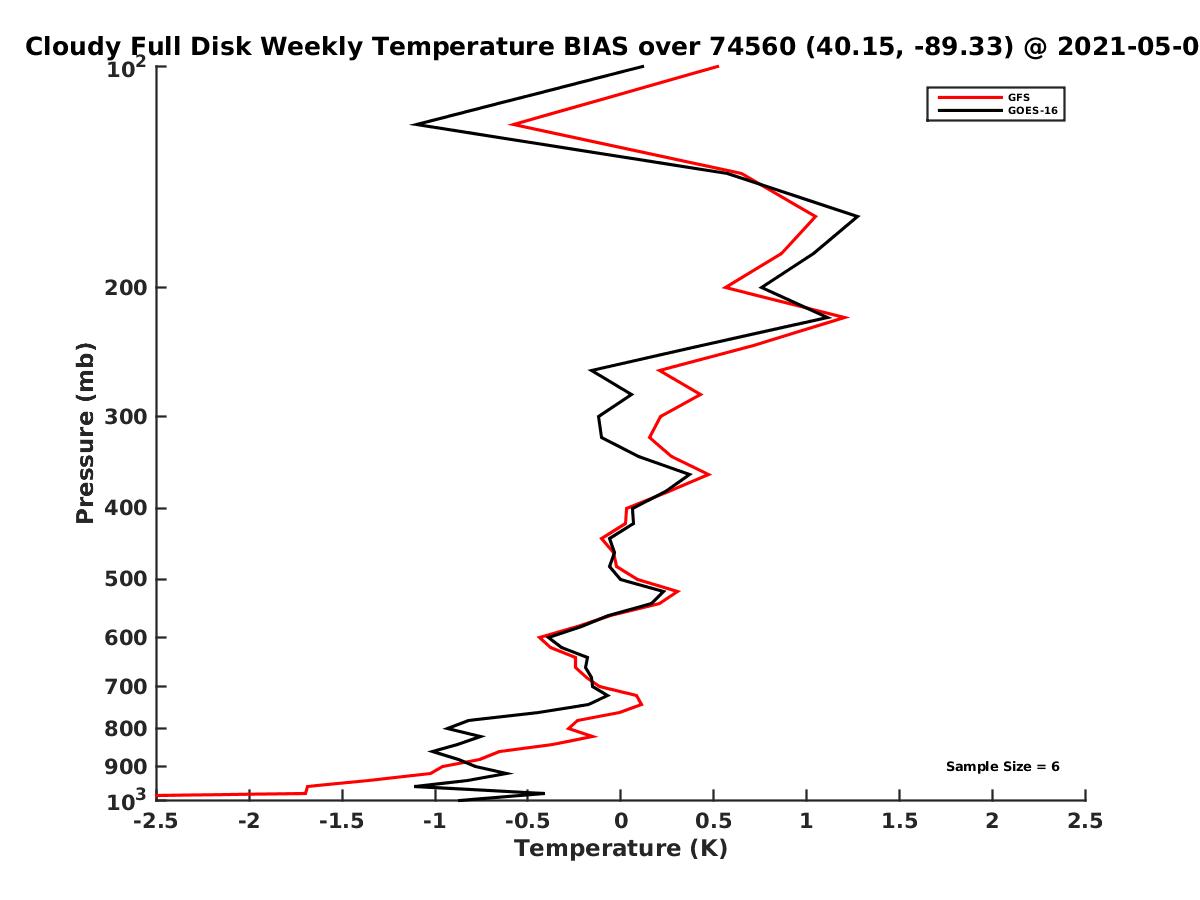 Cloudy Full Disk Weekly Temperature BIAS over 74560 (40.15, -89.33) @ 2021-05-0

GFS
GOES-16

Pressure (mb)

$10^2$
200
300
400
500
600
700
800
900
$10^3$

Sample Size = 6

-2.5 -2 -1.5 -1 -0.5 0 0.5 1 1.5 2 2.5
Temperature (K)